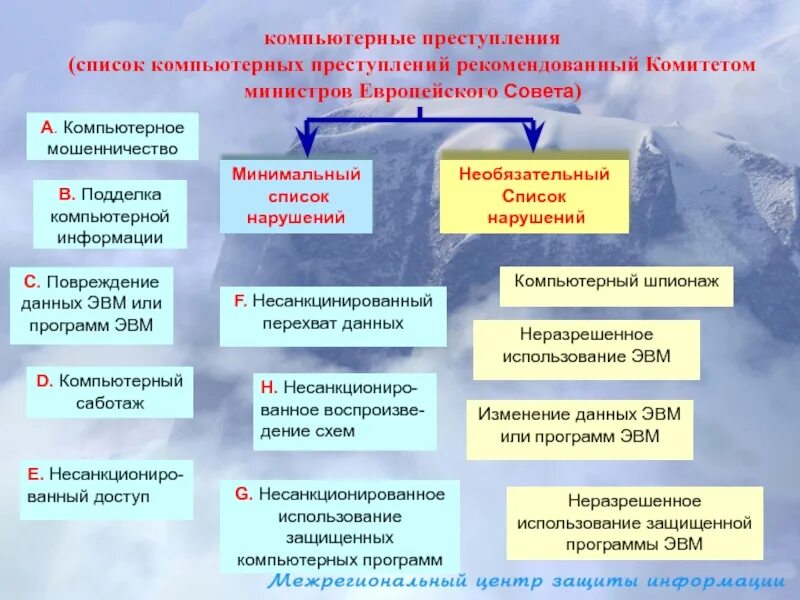 компьютерные преступления
(список компьютерных преступлений рекомендованный Комитетом министров Европейского Совета)

Минимальный список нарушений

Необязательный Список нарушений

A. Компьютерное мошенничество

B. Подделка компьютерной информации

C. Повреждение данных ЭВМ или программ ЭВМ

D. Компьютерный саботаж

E. Несанкционированный доступ

F. Несанкцинированный перехват данных

H. Несанкционированное воспроизведение схем

G. Несанкционированное использование защищенных компьютерных программ

Компьютерный шпионаж

Неразрешенное использование ЭВМ

Изменение данных ЭВМ или программ ЭВМ

Неразрешенное использование защищенной программы ЭВМ

Межрегиональный центр защиты информации